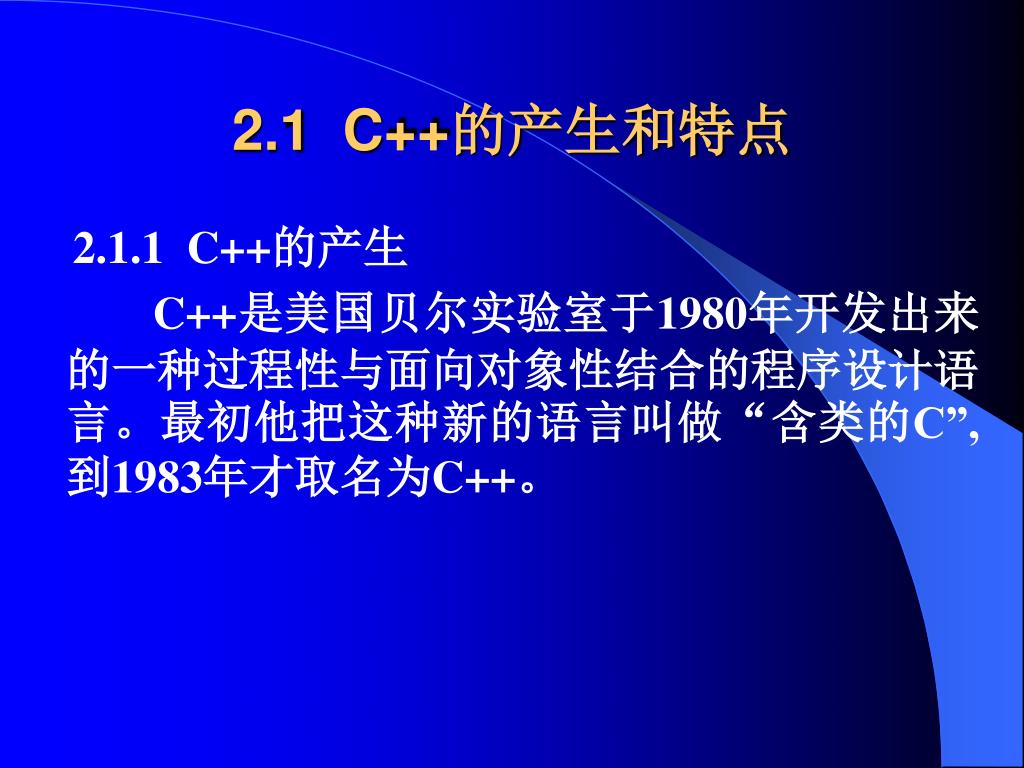 2.1 C++的产生和特点

2.1.1 C++的产生

C++是美国贝尔实验室于1980年开发出来的一种过程性与面向对象性结合的程序设计语言。最初他把这种新的语言叫做“含类的C”，到1983年才取名为C++。